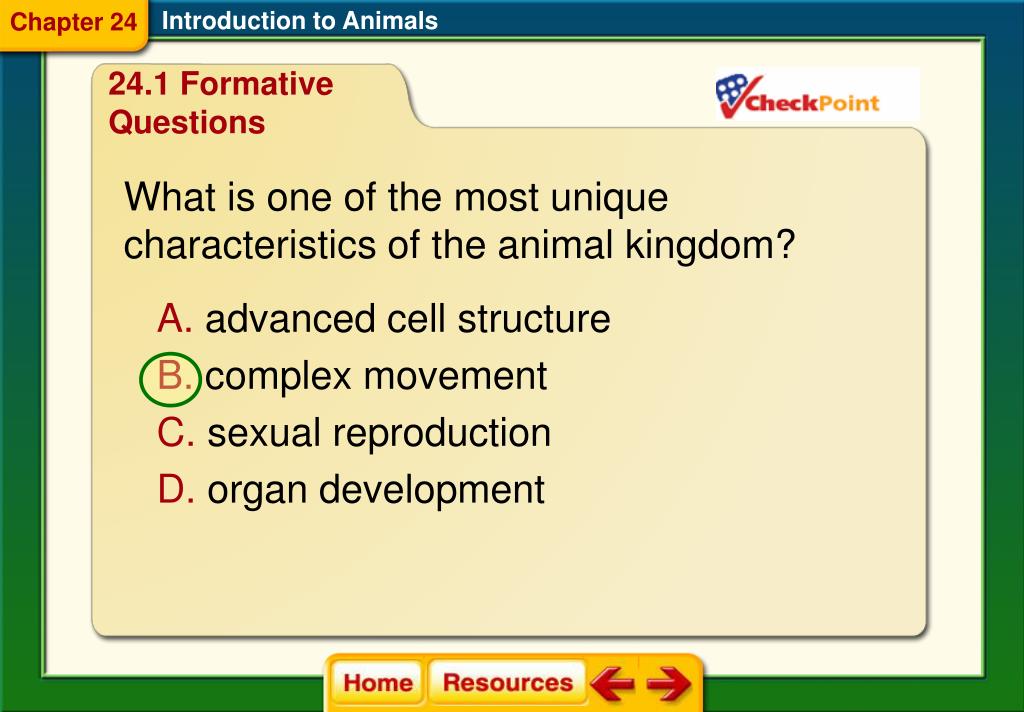 Chapter 24 Introduction to Animals

24.1 Formative Questions

CheckPoint

What is one of the most unique characteristics of the animal kingdom?

A. advanced cell structure
B. complex movement
C. sexual reproduction
D. organ development

Home Resources